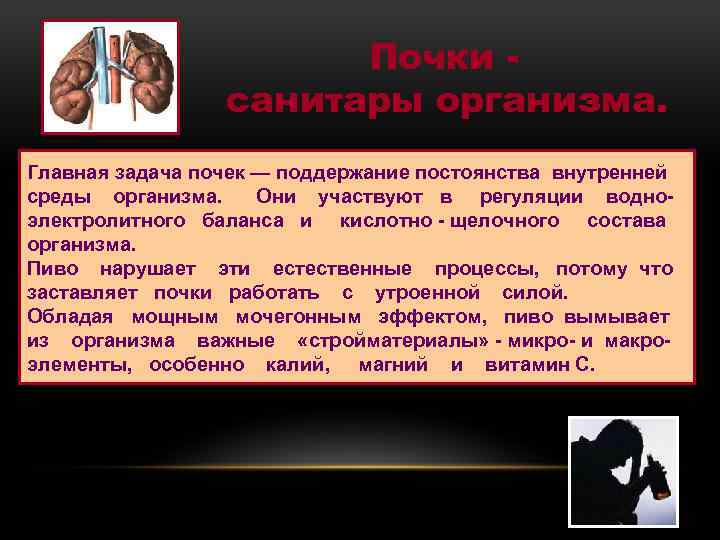 Почки -
санитары организма.

Главная задача почек — поддержание постоянства внутренней среды организма. Они участвуют в регуляции водно-электролитного баланса и кислотно - щелочного состава организма.
Пиво нарушает эти естественные процессы, потому что заставляет почки работать с утроенной силой.
Обладая мощным мочегонным эффектом, пиво вымывает из организма важные «стройматериалы» - микро- и макро-элементы, особенно калий, магний и витамин С.